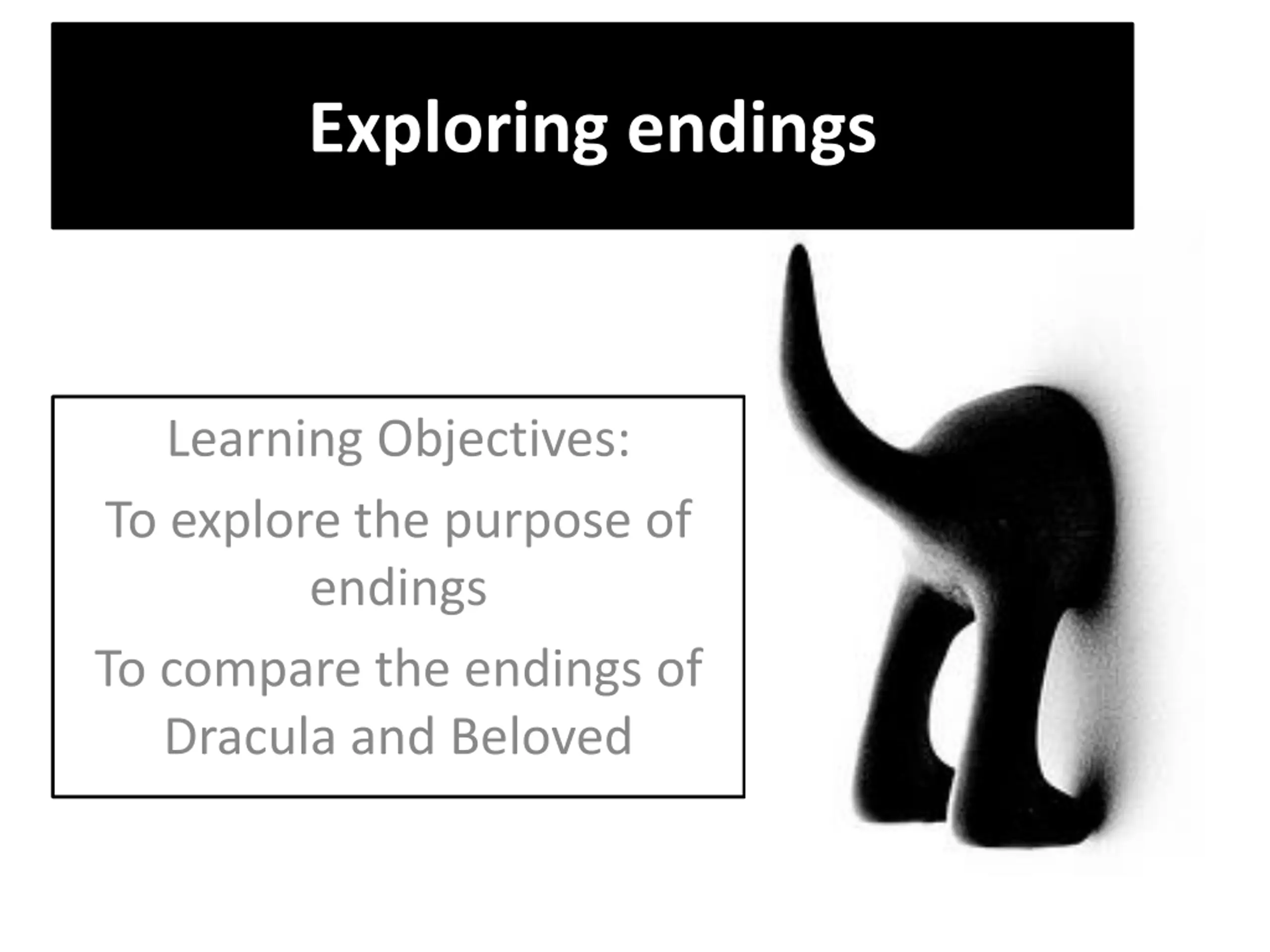 Exploring endings

Learning Objectives:

To explore the purpose of endings

To compare the endings of Dracula and Beloved